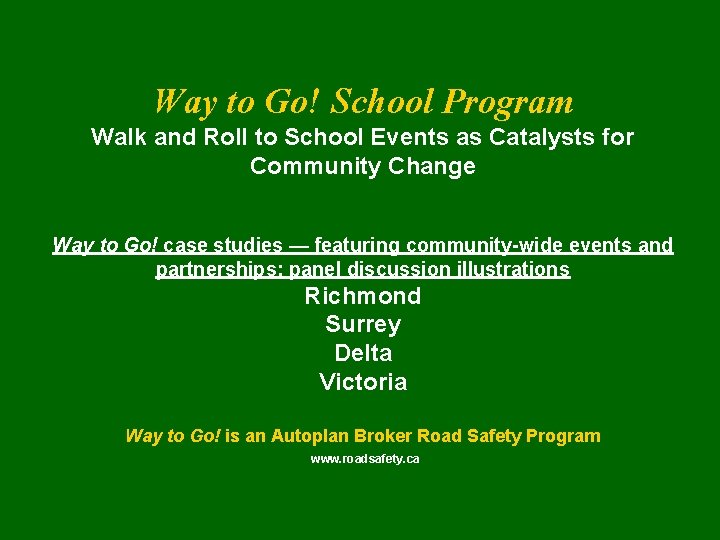 Way to Go! School Program

Walk and Roll to School Events as Catalysts for Community Change

Way to Go! case studies — featuring community-wide events and partnerships: panel discussion illustrations

Richmond
Surrey
Delta
Victoria

Way to Go! is an Autoplan Broker Road Safety Program

www.roadsafety.ca